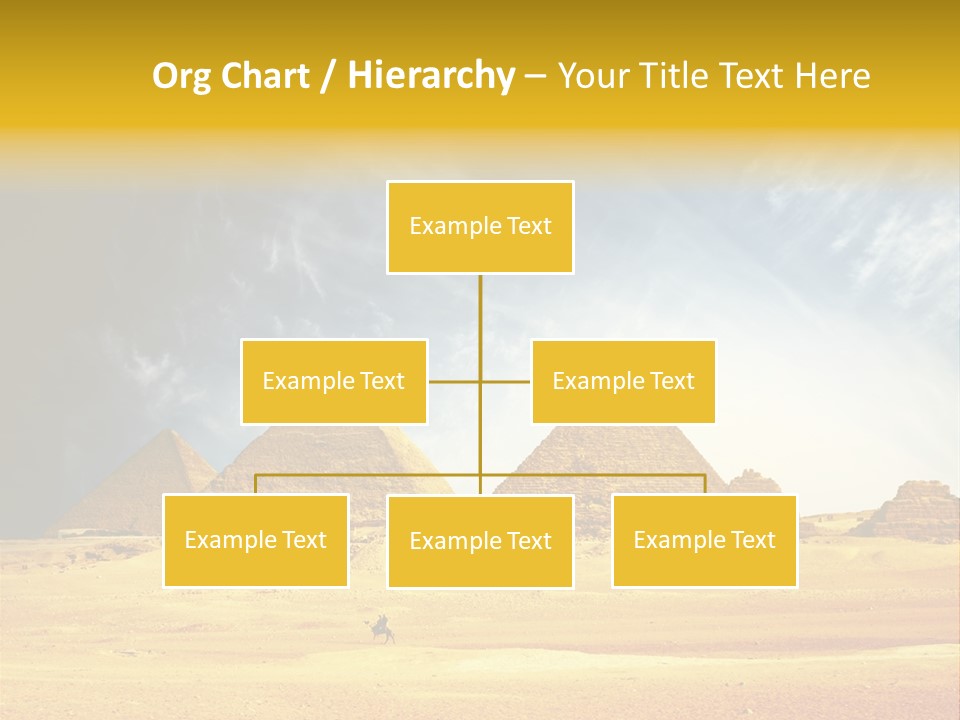 Org Chart / Hierarchy – Your Title Text Here

Example Text

Example Text

Example Text

Example Text

Example Text

Example Text